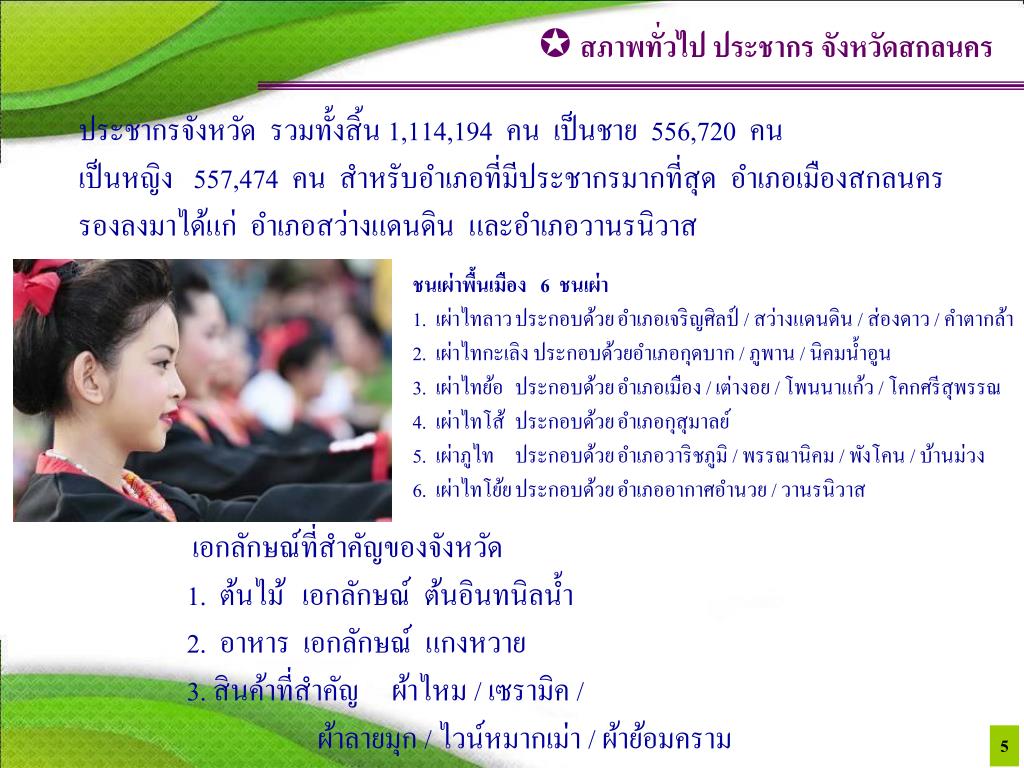 ✪ สภาพทั่วไป ประชากร จังหวัดสกลนคร

ประชากรจังหวัด รวมทั้งสิ้น 1,114,194 คน เป็นชาย 556,720 คน เป็นหญิง 557,474 คน สำหรับอำเภอที่มีประชากรมากที่สุด อำเภอเมืองสกลนคร รองลงมาได้แก่ อำเภอสว่างแดนดิน และอำเภอวานรนิวาส

ชนเผ่าพื้นเมือง 6 ชนเผ่า
1. เผ่าไทลาว ประกอบด้วย อำเภอเจริญศิลป์ / สว่างแดนดิน / ส่องดาว / คำตากล้า
2. เผ่าไทกะเลิง ประกอบด้วยอำเภอกุดบาก / ภูพาน / นิคมน้ำอูน
3. เผ่าไทย้อ ประกอบด้วย อำเภอเมือง / เต่างอย / โพนนาแก้ว / โคกศรีสุพรรณ
4. เผ่าไทโส้ ประกอบด้วย อำเภอกุสุมาลย์
5. เผ่าภูไท ประกอบด้วย อำเภอวาริชภูมิ / พรรณานิคม / พังโคน / บ้านม่วง
6. เผ่าไทโย้ย ประกอบด้วย อำเภออากาศอำนวย / วานรนิวาส

เอกลักษณ์ที่สำคัญของจังหวัด
1. ต้นไม้ เอกลักษณ์ ต้นอินทนิลน้ำ
2. อาหาร เอกลักษณ์ แกงหวาย
3. สินค้าที่สำคัญ ผ้าไหม / เซรามิค / ผ้าลายมุก / ไวน์หมากเม่า / ผ้าย้อมคราม

5